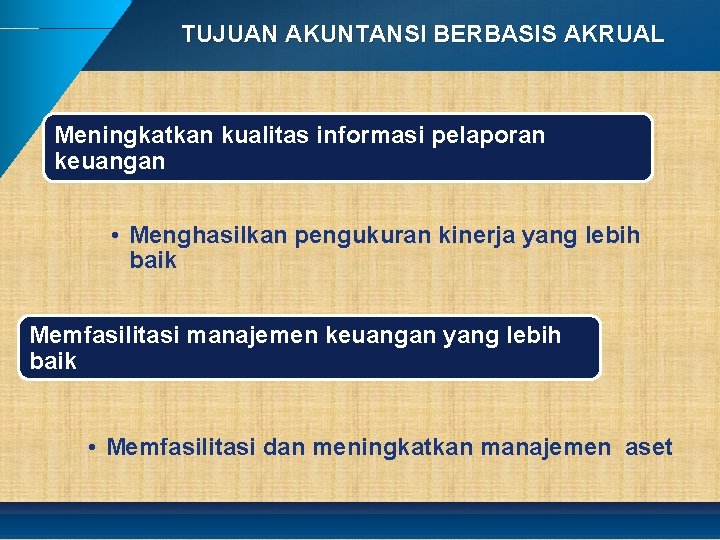 TUJUAN AKUNTANSI BERBASIS AKRUAL

Meningkatkan kualitas informasi pelaporan keuangan

• Menghasilkan pengukuran kinerja yang lebih baik

Memfasilitasi manajemen keuangan yang lebih baik

• Memfasilitasi dan meningkatkan manajemen aset